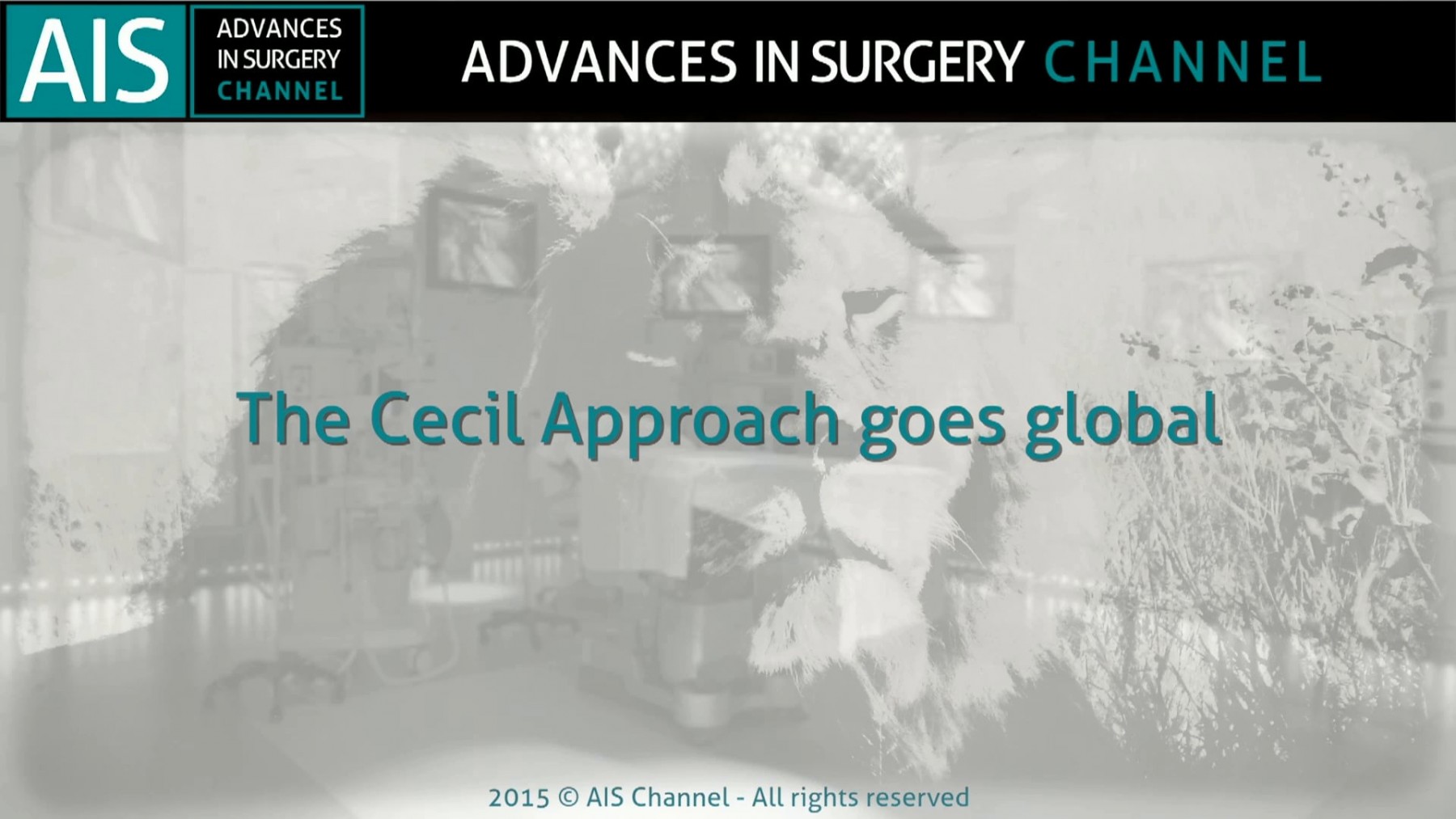 AIS
ADVANCES IN SURGERY CHANNEL

ADVANCES IN SURGERY CHANNEL

The Cecil Approach goes global

2015 © AIS Channel - All rights reserved